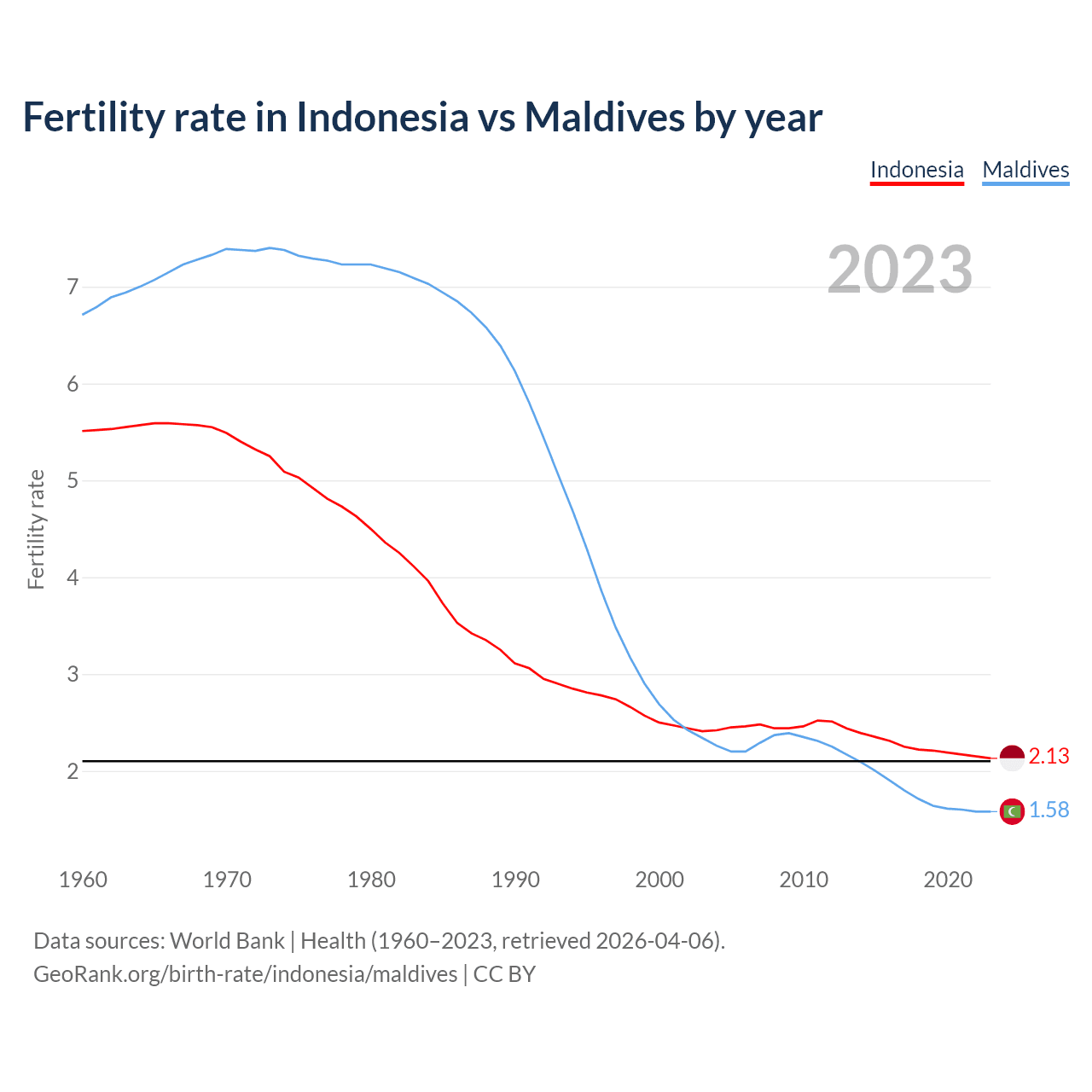 Fertility rate in Indonesia vs Maldives by year

Indonesia Maldives

2023

Fertility rate

7
6
5
4
3
2

2.13
1.58

1960 1970 1980 1990 2000 2010 2020

Data sources: World Bank | Health (1960–2023, retrieved 2026-04-06).
GeoRank.org/birth-rate/indonesia/maldives | CC BY